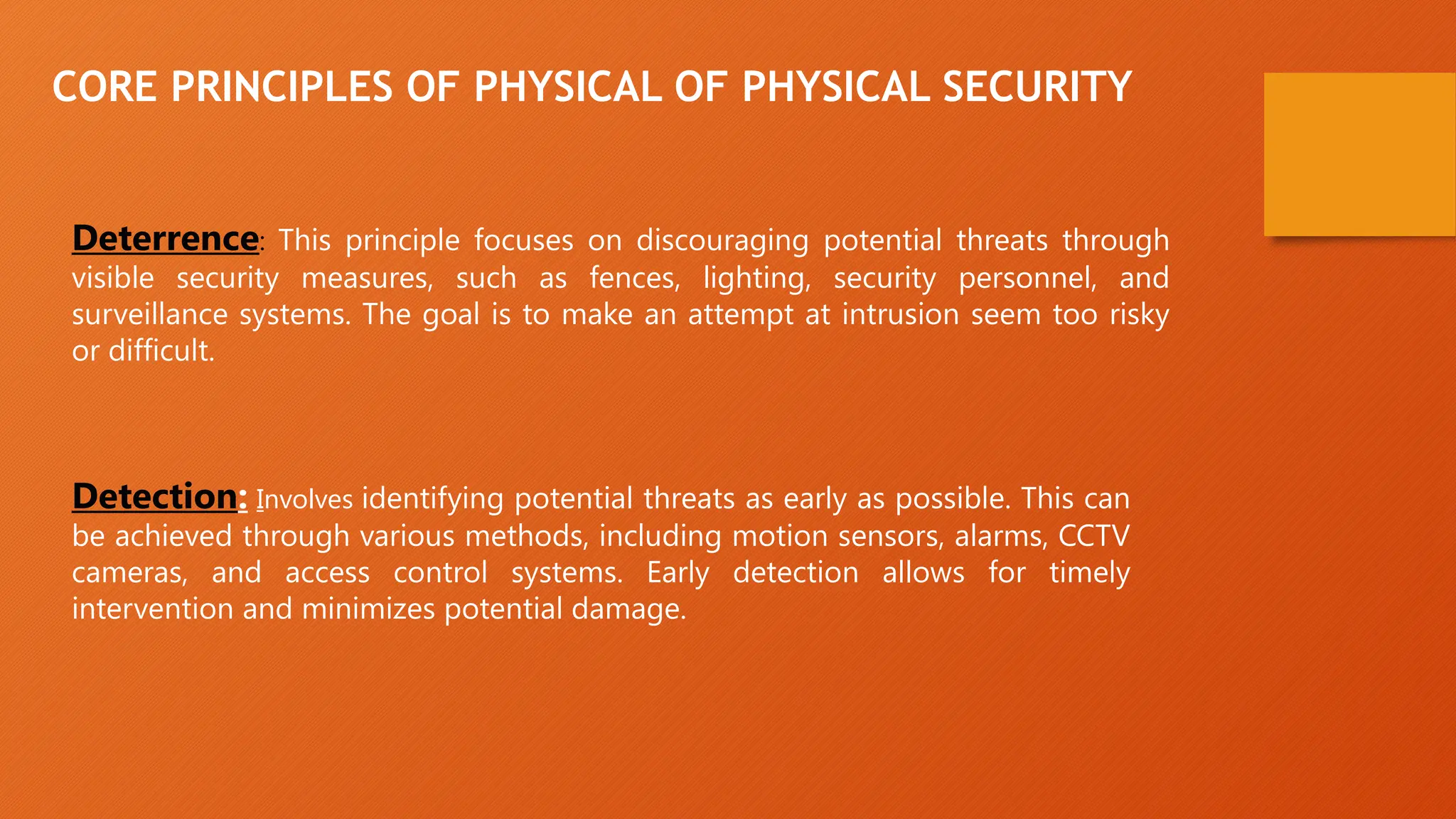 CORE PRINCIPLES OF PHYSICAL OF PHYSICAL SECURITY

Deterrence: This principle focuses on discouraging potential threats through visible security measures, such as fences, lighting, security personnel, and surveillance systems. The goal is to make an attempt at intrusion seem too risky or difficult.

Detection: Involves identifying potential threats as early as possible. This can be achieved through various methods, including motion sensors, alarms, CCTV cameras, and access control systems. Early detection allows for timely intervention and minimizes potential damage.